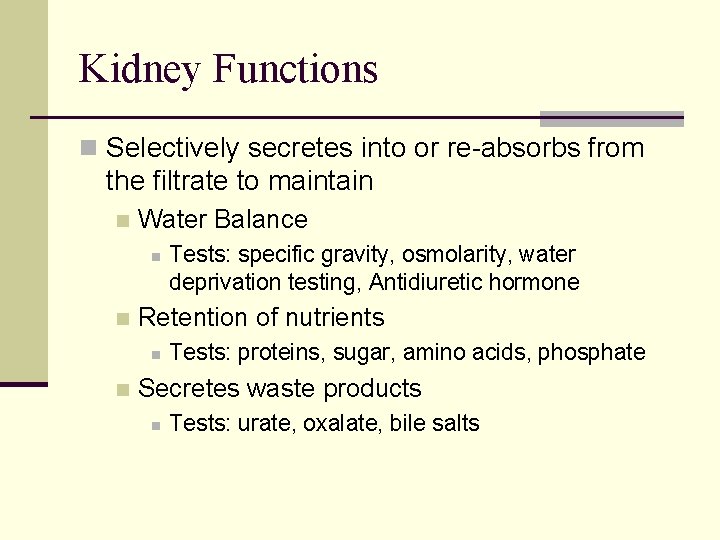 Kidney Functions

Selectively secretes into or re-absorbs from the filtrate to maintain

Water Balance

Tests: specific gravity, osmolarity, water deprivation testing, Antidiuretic hormone

Retention of nutrients

Tests: proteins, sugar, amino acids, phosphate

Secretes waste products

Tests: urate, oxalate, bile salts